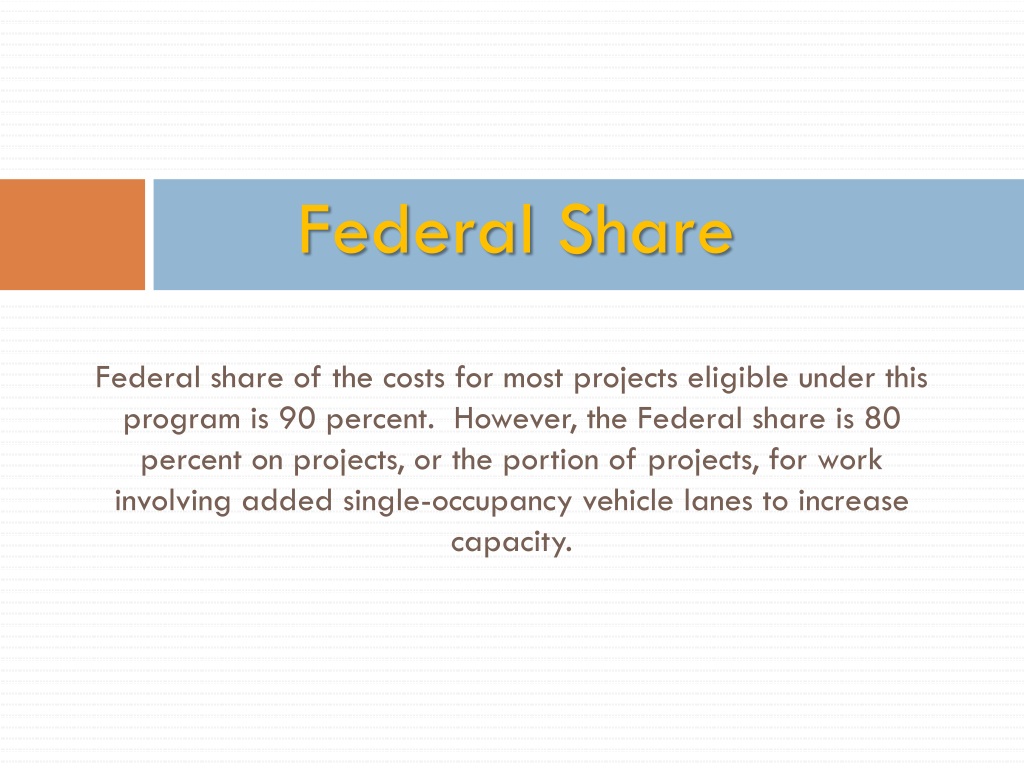 Federal Share

Federal share of the costs for most projects eligible under this program is 90 percent.  However, the Federal share is 80 percent on projects, or the portion of projects, for work involving added single-occupancy vehicle lanes to increase capacity.